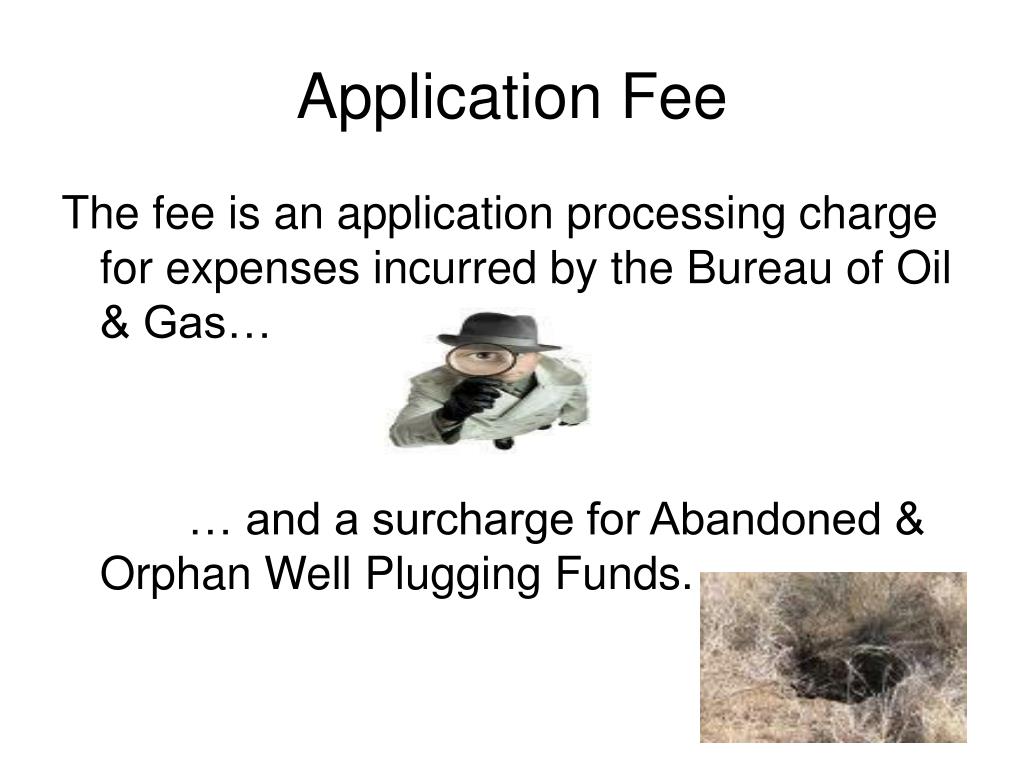 Application Fee

The fee is an application processing charge for expenses incurred by the Bureau of Oil & Gas…

… and a surcharge for Abandoned & Orphan Well Plugging Funds.